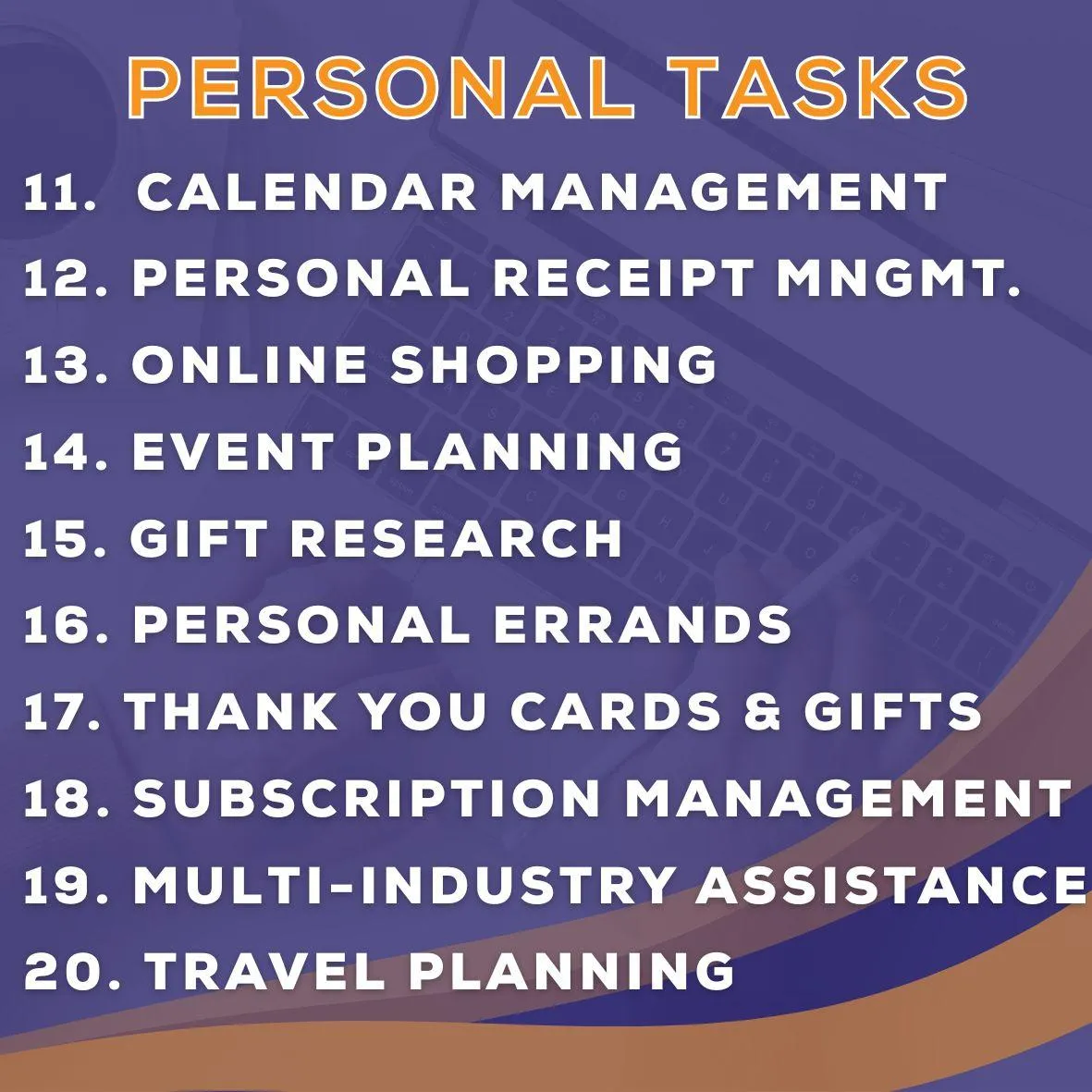 PERSONAL TASKS

11. CALENDAR MANAGEMENT
12. PERSONAL RECEIPT MNGMT.
13. ONLINE SHOPPING
14. EVENT PLANNING
15. GIFT RESEARCH
16. PERSONAL ERRANDS
17. THANK YOU CARDS & GIFTS
18. SUBSCRIPTION MANAGEMENT
19. MULTI-INDUSTRY ASSISTANCE
20. TRAVEL PLANNING